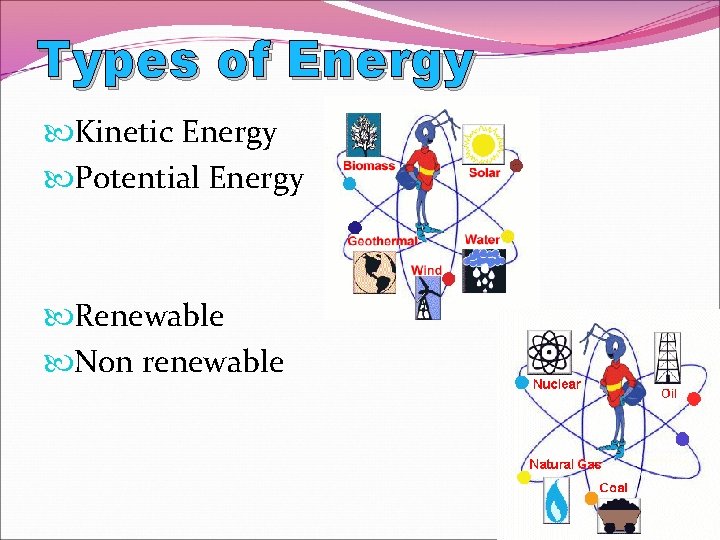 Types of Energy

Kinetic Energy
Potential Energy

Renewable
Non renewable

Biomass
Solar
Geothermal
Water
Wind

Nuclear
Oil
Natural Gas
Coal